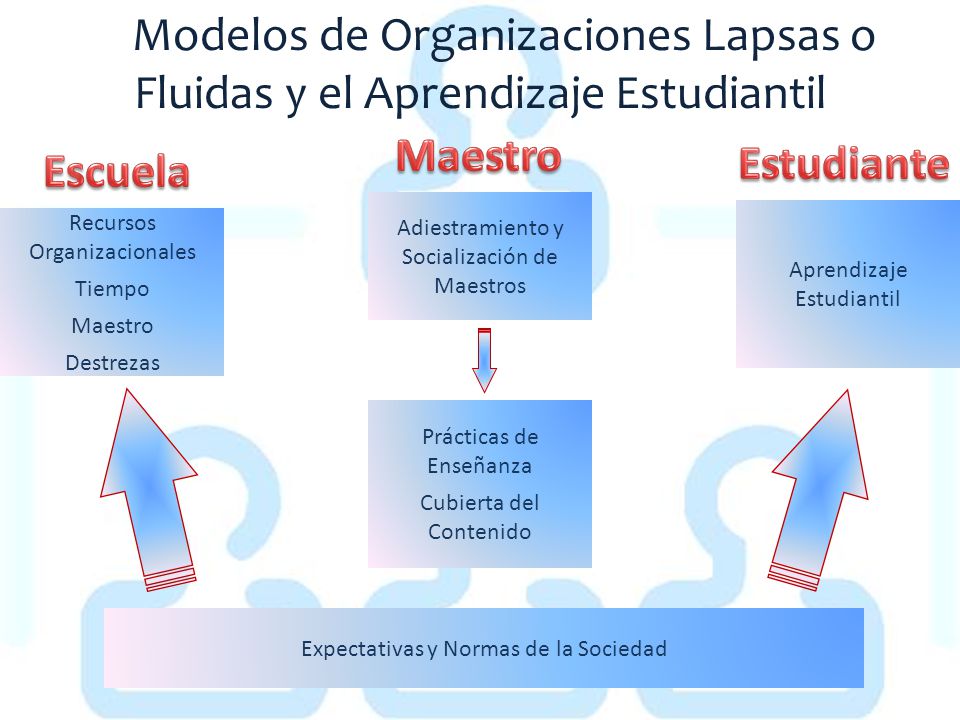 Modelos de Organizaciones Lapsas o Fluidas y el Aprendizaje Estudiantil

Escuela

Recursos Organizacionales

Tiempo

Maestro

Destrezas

Maestro

Adiestramiento y Socialización de Maestros

Prácticas de Enseñanza

Cubierta del Contenido

Estudiante

Aprendizaje Estudiantil

Expectativas y Normas de la Sociedad